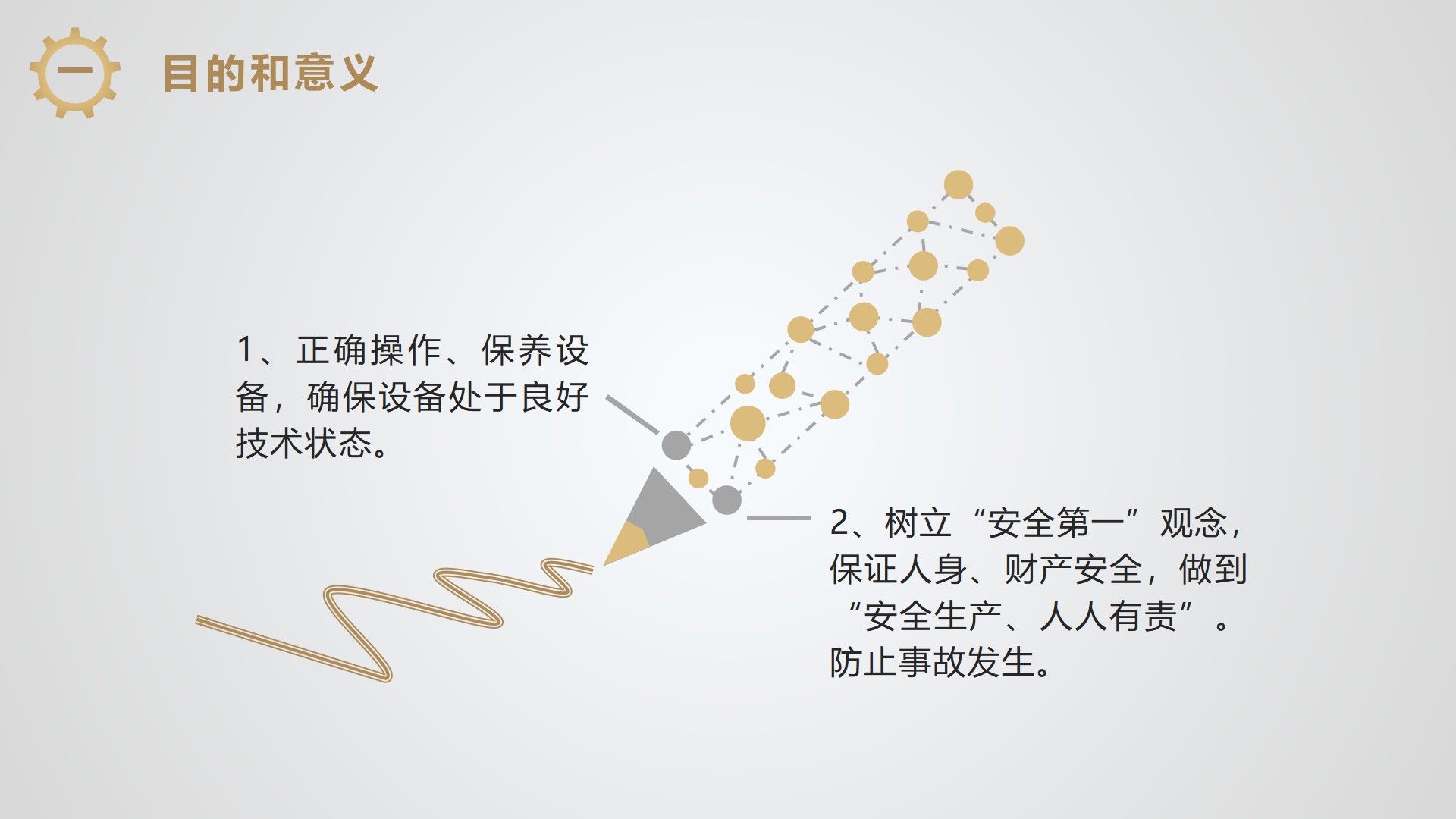 一

目的和意义

1、正确操作、保养设备，确保设备处于良好技术状态。

2、树立“安全第一”观念，保证人身、财产安全，做到“安全生产、人人有责”。防止事故发生。